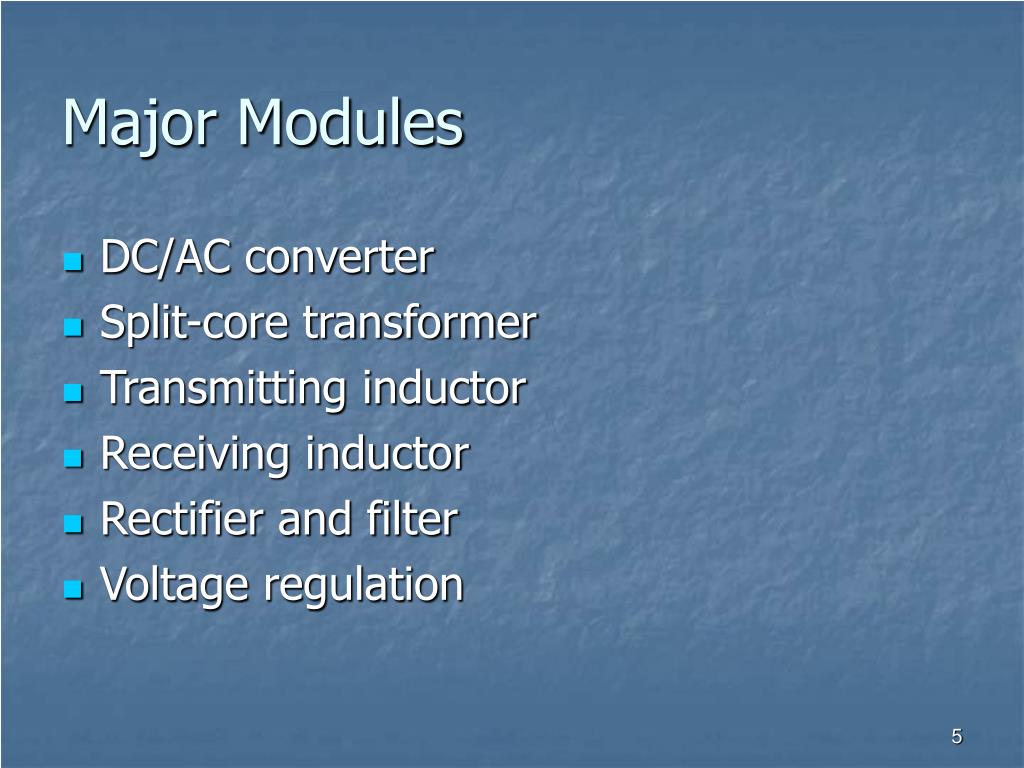 Major Modules

- DC/AC converter
- Split-core transformer
- Transmitting inductor
- Receiving inductor
- Rectifier and filter
- Voltage regulation

5